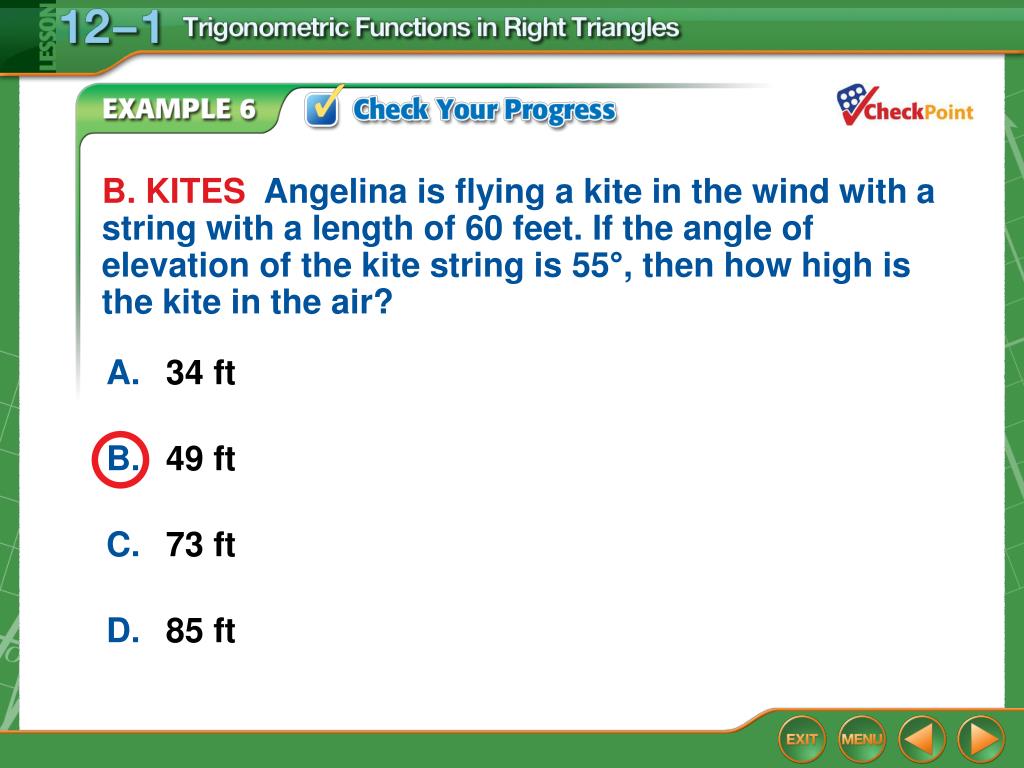 LESSON 12–1 Trigonometric Functions in Right Triangles

EXAMPLE 6 Check Your Progress

CheckPoint

B. KITES Angelina is flying a kite in the wind with a string with a length of 60 feet. If the angle of elevation of the kite string is 55°, then how high is the kite in the air?

A. 34 ft

B. 49 ft

C. 73 ft

D. 85 ft

EXIT MENU